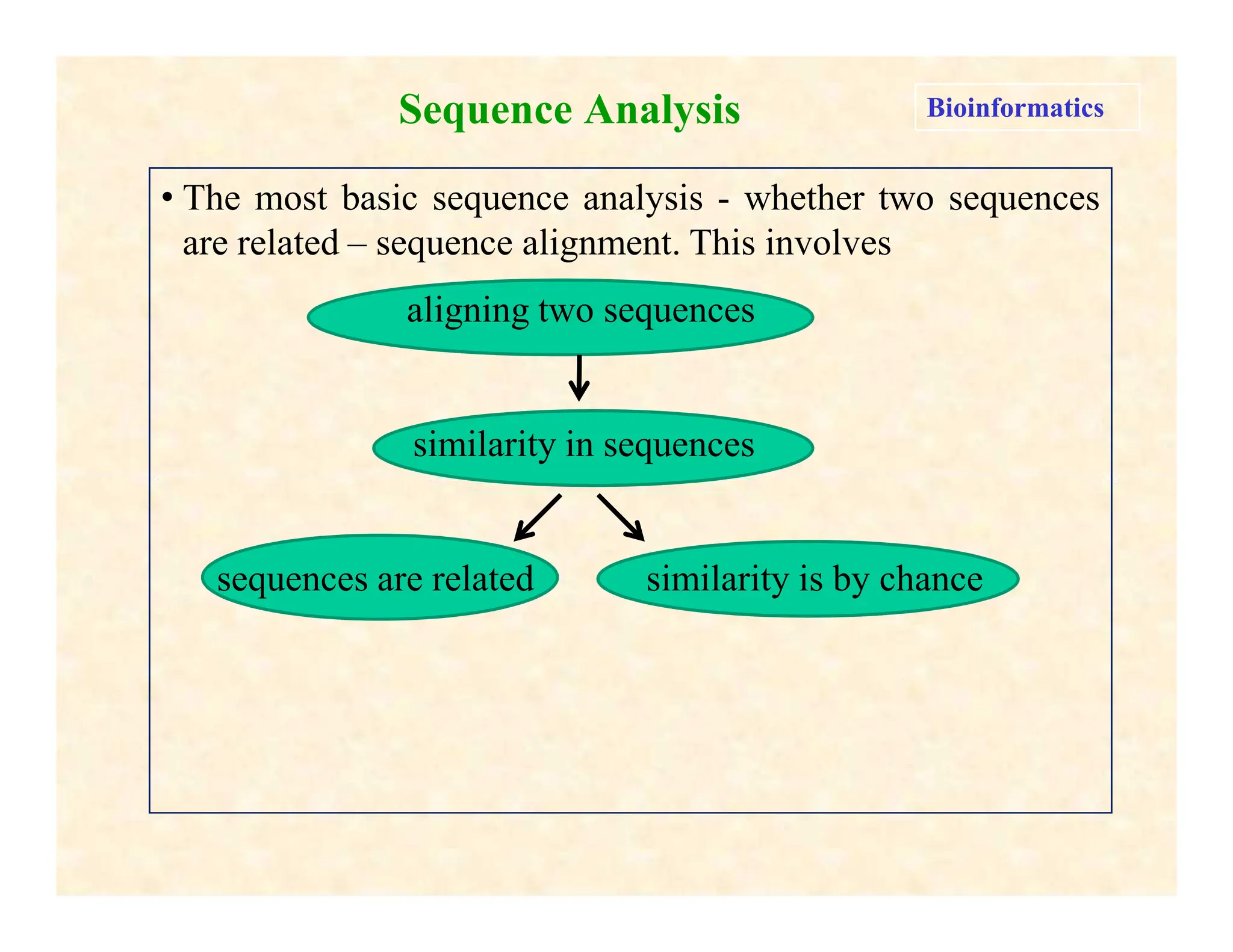 Sequence Analysis

Bioinformatics

• The most basic sequence analysis - whether two sequences are related – sequence alignment. This involves

aligning two sequences

similarity in sequences

sequences are related

similarity is by chance